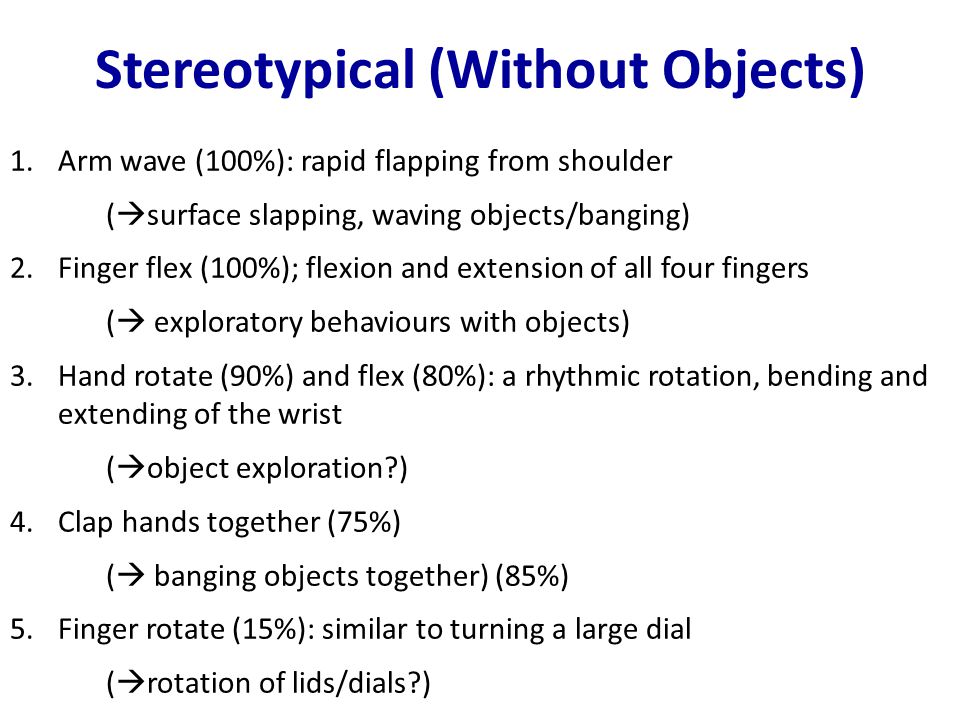 Stereotypical (Without Objects)

1. Arm wave (100%): rapid flapping from shoulder

(→surface slapping, waving objects/banging)

2. Finger flex (100%); flexion and extension of all four fingers

(→ exploratory behaviours with objects)

3. Hand rotate (90%) and flex (80%): a rhythmic rotation, bending and extending of the wrist

(→object exploration?)

4. Clap hands together (75%)

(→ banging objects together) (85%)

5. Finger rotate (15%): similar to turning a large dial

(→rotation of lids/dials?)